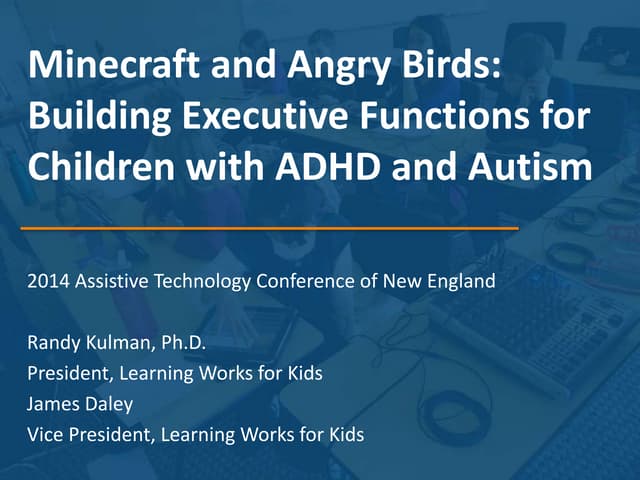 Minecraft and Angry Birds: Building Executive Functions for Children with ADHD and Autism

2014 Assistive Technology Conference of New England

Randy Kulman, Ph.D.
President, Learning Works for Kids
James Daley
Vice President, Learning Works for Kids